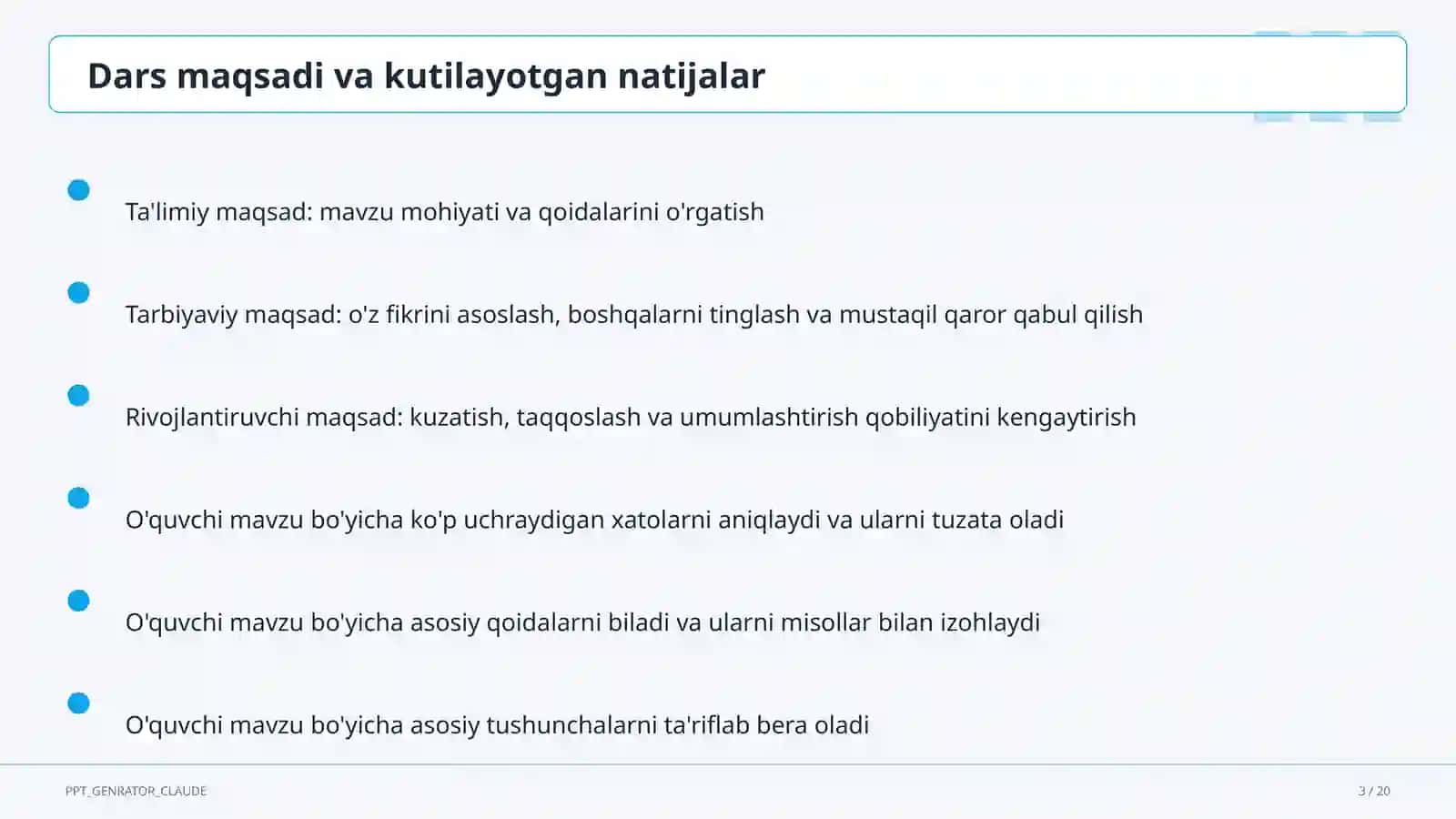 Dars maqsadi va kutilayotgan natijalar

Ta'limiy maqsad: mavzu mohiyati va qoidalarini o'rgatish

Tarbiyaviy maqsad: o'z fikrini asoslash, boshqalarni tinglash va mustaqil qaror qabul qilish

Rivojlantiruvchi maqsad: kuzatish, taqqoslash va umumlashtirish qobiliyatini kengaytirish

O'quvchi mavzu bo'yicha ko'p uchraydigan xatolarni aniqlaydi va ularni tuzata oladi

O'quvchi mavzu bo'yicha asosiy qoidalarni biladi va ularni misollar bilan izohlaydi

O'quvchi mavzu bo'yicha asosiy tushunchalarni ta'riflab bera oladi

PPT_GENRATOR_CLAUDE

3 / 20